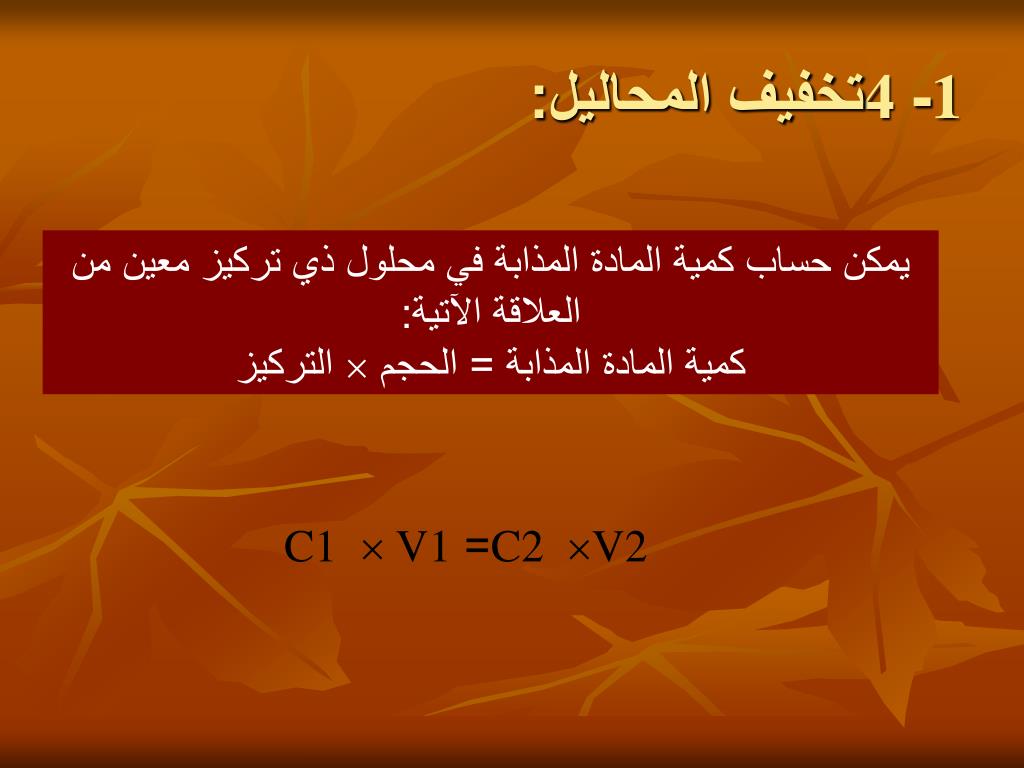 1- 4تخفيف المحاليل:

يمكن حساب كمية المادة المذابة في محلول ذي تركيز معين من العلاقة الآتية:
كمية المادة المذابة = الحجم × التركيز

$C1 \times V1 = C2 \times V2$